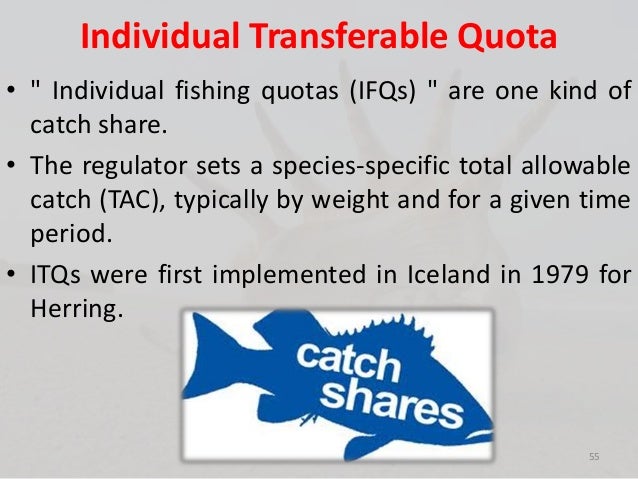 Individual Transferable Quota

• " Individual fishing quotas (IFQs) " are one kind of catch share.

• The regulator sets a species-specific total allowable catch (TAC), typically by weight and for a given time period.

• ITQs were first implemented in Iceland in 1979 for Herring.

catch shares

55